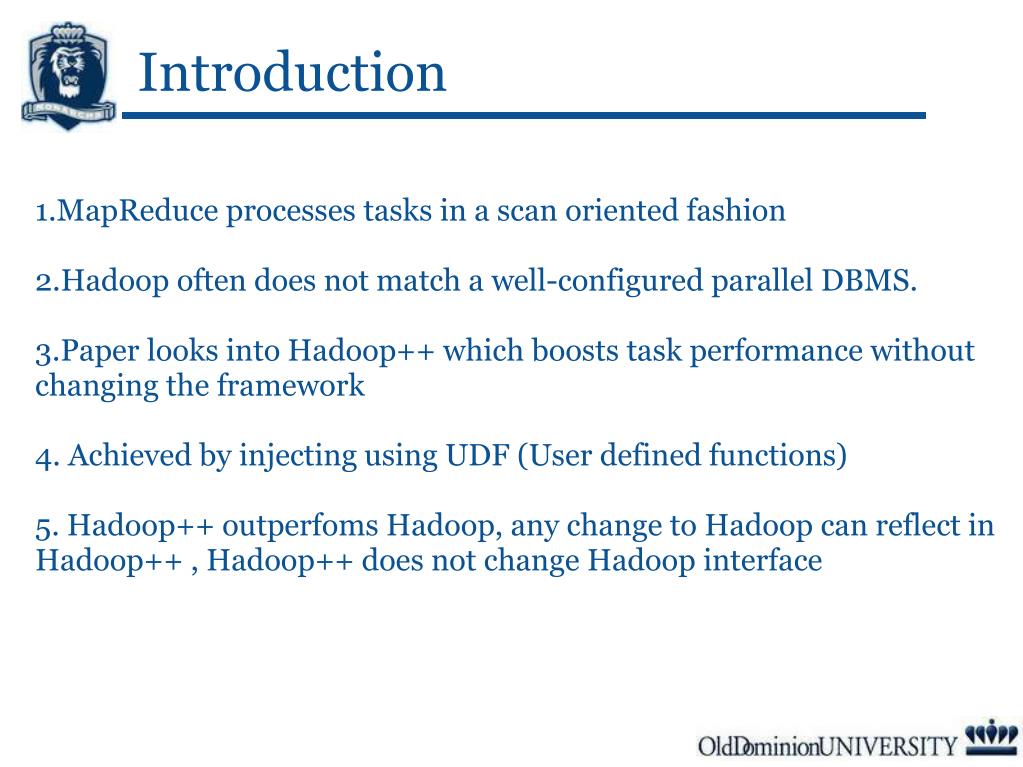 MONARCHS

Introduction

1.MapReduce processes tasks in a scan oriented fashion

2.Hadoop often does not match a well-configured parallel DBMS.

3.Paper looks into Hadoop++ which boosts task performance without changing the framework

4. Achieved by injecting using UDF (User defined functions)

5. Hadoop++ outperfoms Hadoop, any change to Hadoop can reflect in Hadoop++ , Hadoop++ does not change Hadoop interface

OldDominionUNIVERSITY